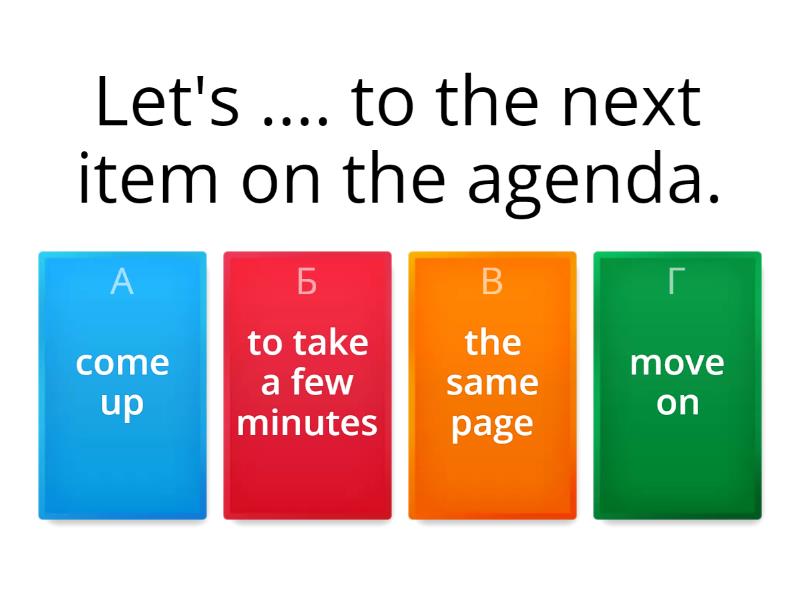 Let's .... to the next item on the agenda.

А
come up

Б
to take a few minutes

В
the same page

Г
move on